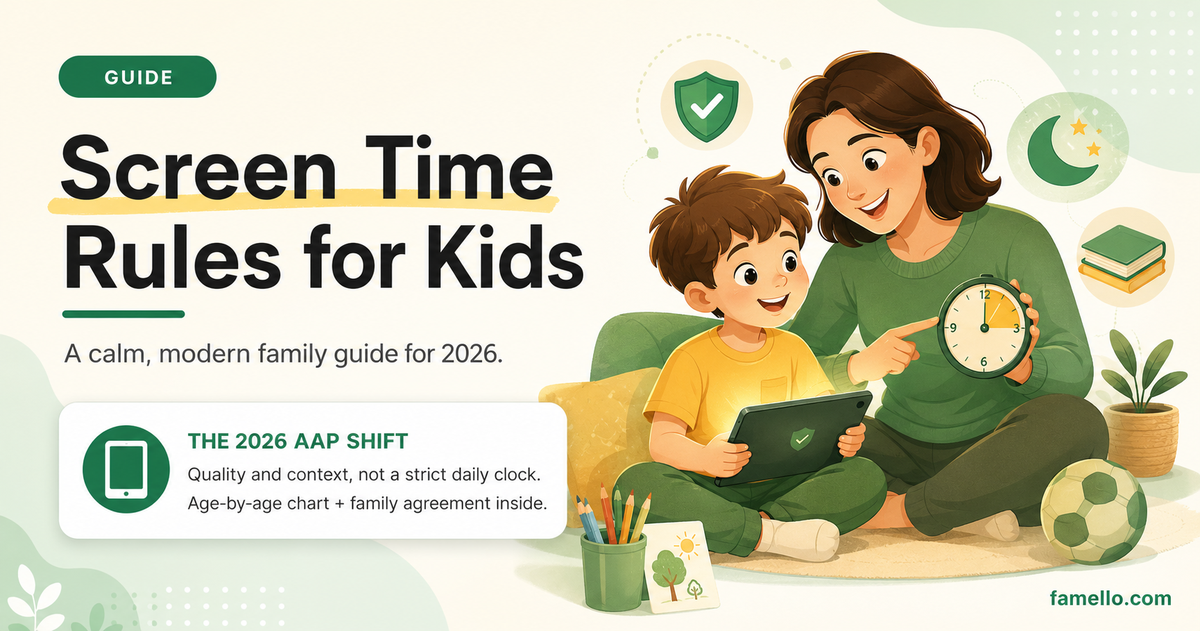 GUIDE

Screen Time Rules for Kids

A calm, modern family guide for 2026.

THE 2026 AAP SHIFT

Quality and context, not a strict daily clock.

Age-by-age chart + family agreement inside.

12
3
6
9

famello.com